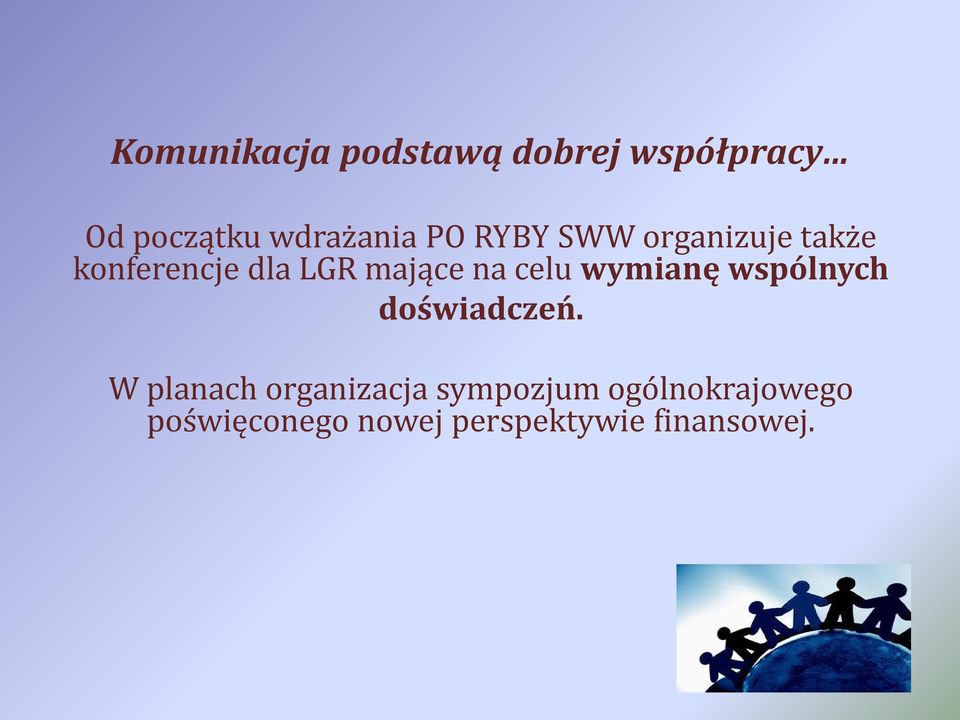 Komunikacja podstawą dobrej współpracy…

Od początku wdrażania PO RYBY SWW organizuje także konferencje dla LGR mające na celu wymianę wspólnych doświadczeń.

W planach organizacja sympozjum ogólnokrajowego poświęconego nowej perspektywie finansowej.